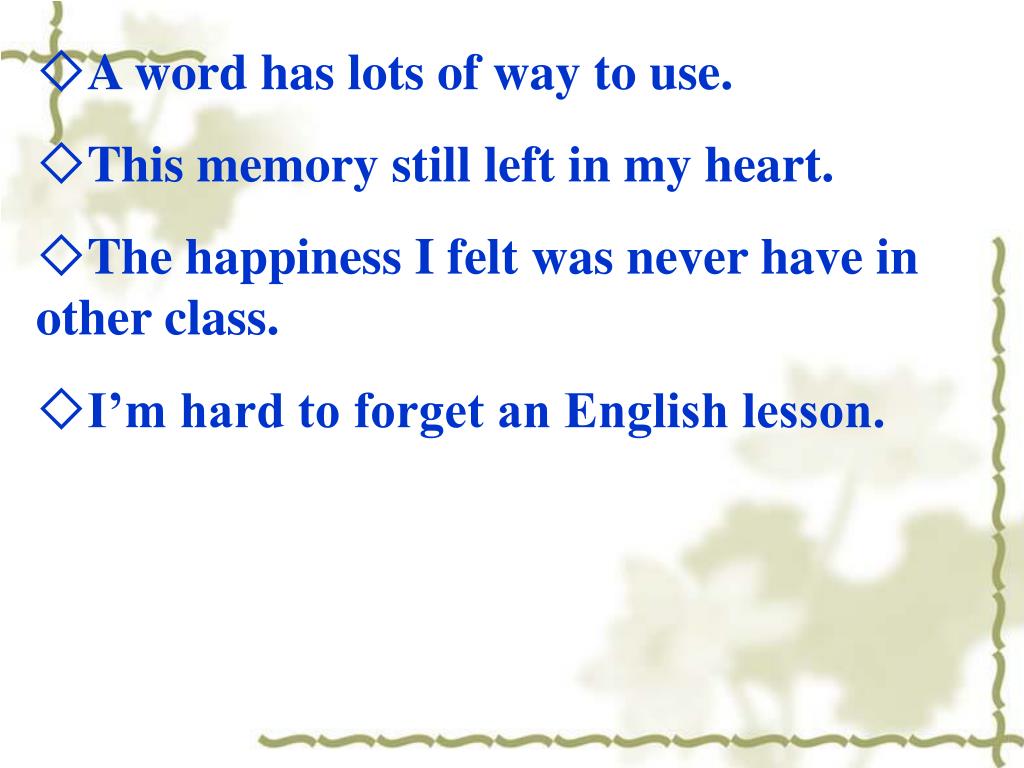 ◇A word has lots of way to use.

◇This memory still left in my heart.

◇The happiness I felt was never have in other class.

◇I’m hard to forget an English lesson.